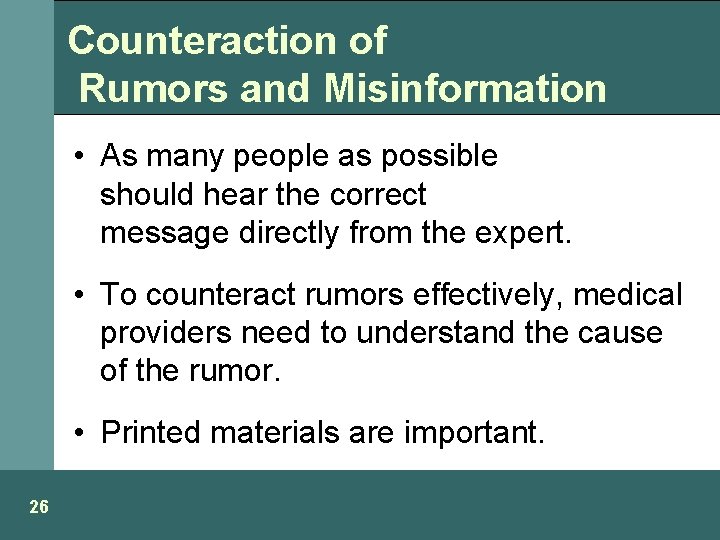 Counteraction of
Rumors and Misinformation

• As many people as possible should hear the correct message directly from the expert.

• To counteract rumors effectively, medical providers need to understand the cause of the rumor.

• Printed materials are important.

26